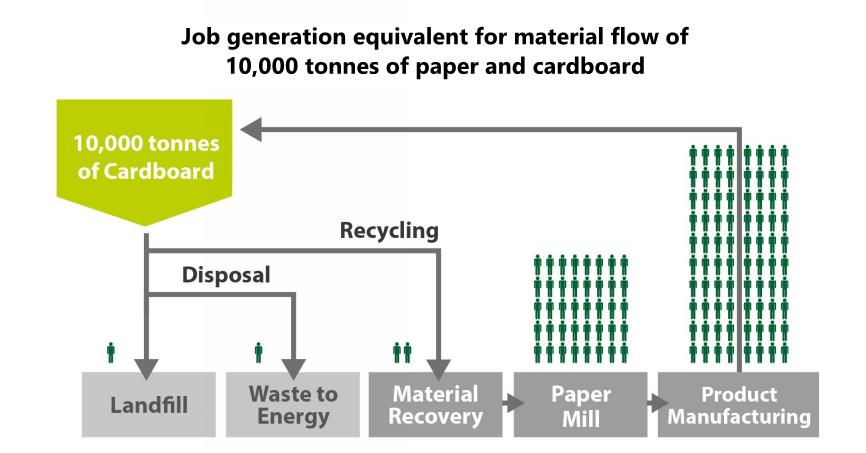 Job generation equivalent for material flow of 10,000 tonnes of paper and cardboard

10,000 tonnes of Cardboard

Recycling

Disposal

Landfill

Waste to Energy

Material Recovery

Paper Mill

Product Manufacturing